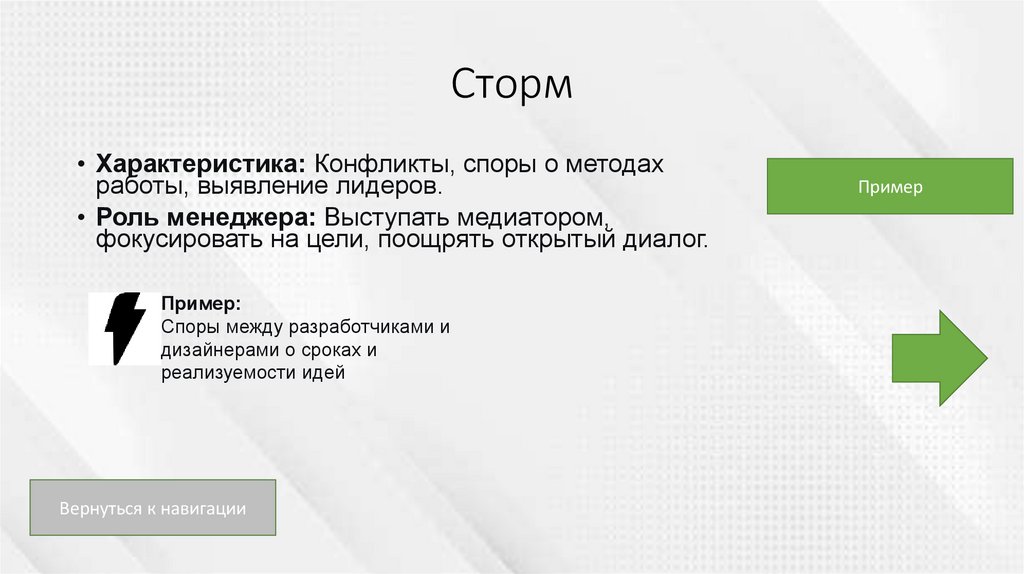 Сторм

• **Характеристика:** Конфликты, споры о методах работы, выявление лидеров.
• **Роль менеджера:** Выступать медиатором, фокусировать на цели, поощрять открытый диалог.

Пример

**Пример:**
Споры между разработчиками и дизайнерами о сроках и реализуемости идей

Вернуться к навигации